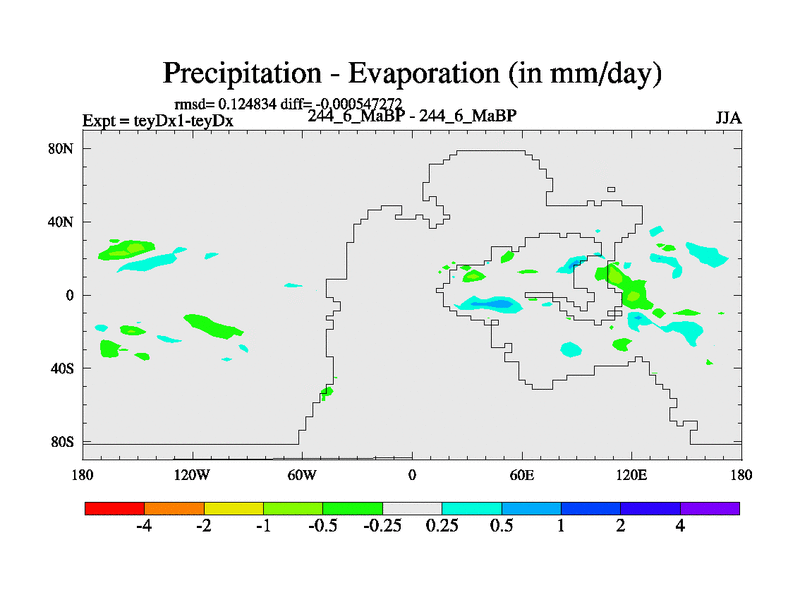 Precipitation - Evaporation (in mm/day)

rmsd= 0.124834 diff= -0.000547272
Expt = teyDx1-teyDx
244_6_MaBP - 244_6_MaBP
JJA

80N
40N
0
40S
80S

180
120W
60W
0
60E
120E
180

-4
-2
-1
-0.5
-0.25
0.25
0.5
1
2
4